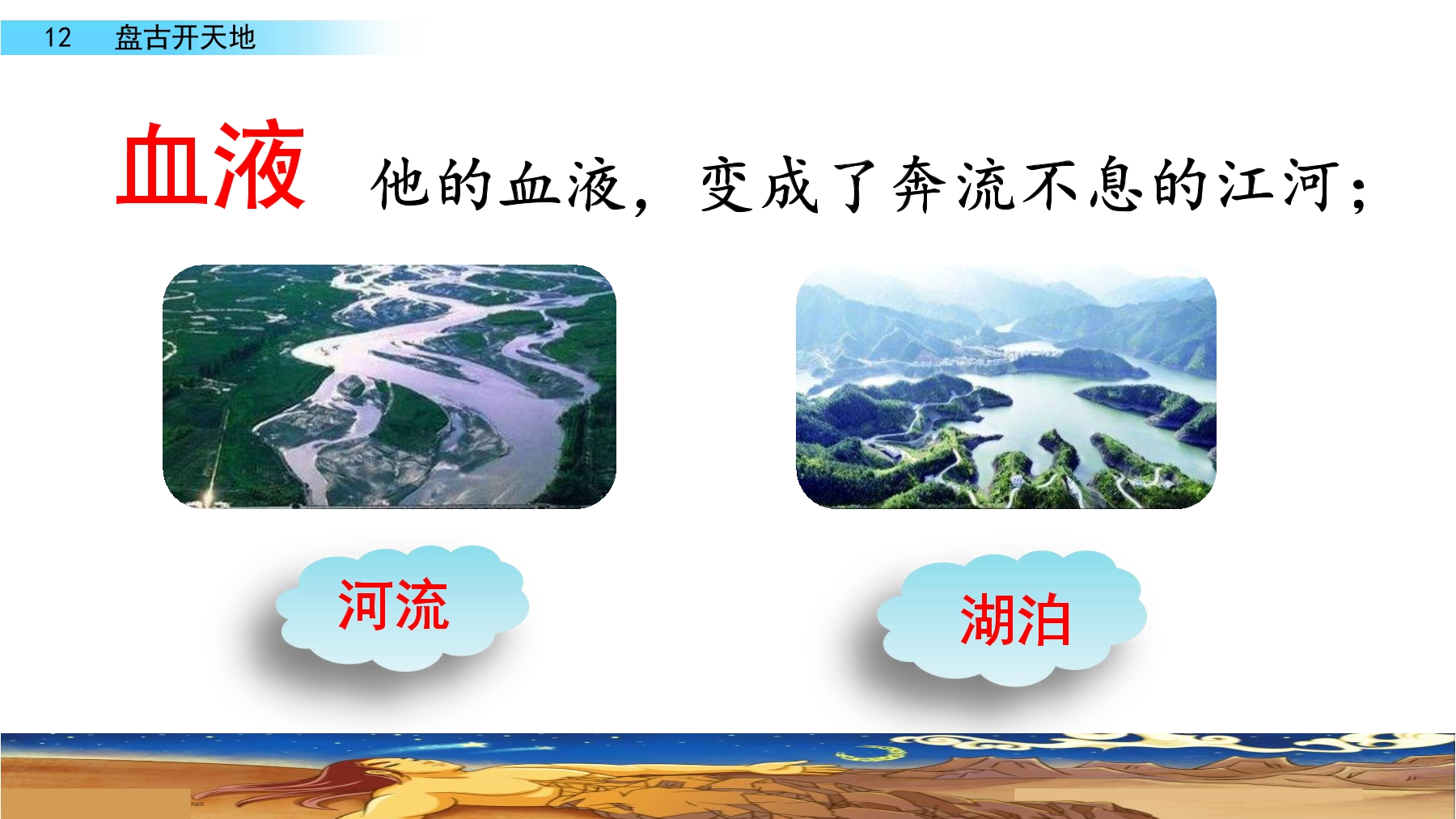 12 盘古开天地

血液 他的血液，变成了奔流不息的江河；

河流

湖泊